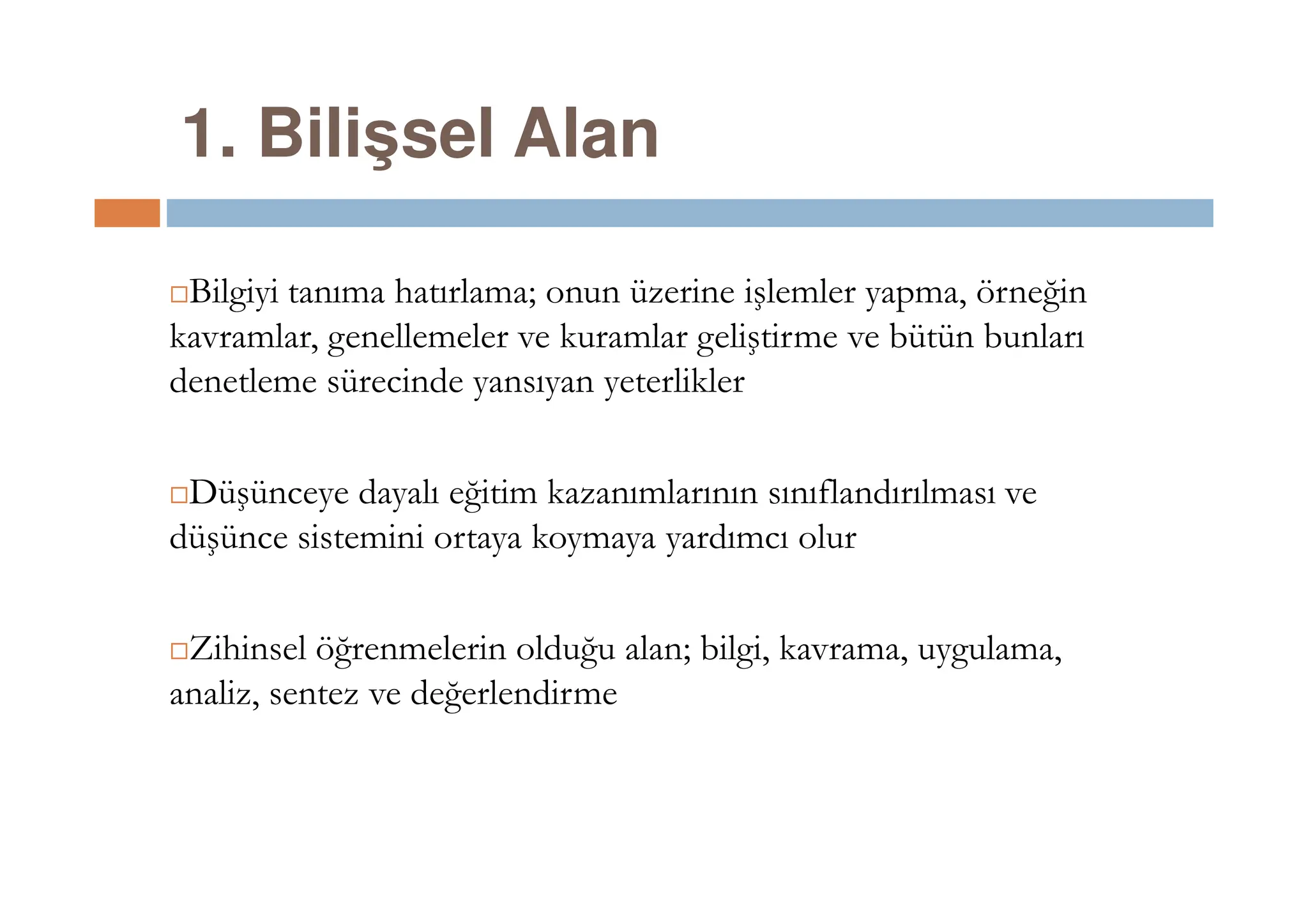 1. Bilişsel Alan

□Bilgiyi tanıma hatırlama; onun üzerine işlemler yapma, örneğin kavramlar, genellemeler ve kuramlar geliştirme ve bütün bunları denetleme sürecinde yansıyan yeterlikler

□Düşünceye dayalı eğitim kazanımlarının sınıflandırılması ve düşünce sistemini ortaya koymaya yardımcı olur

□Zihinsel öğrenmelerin olduğu alan; bilgi, kavrama, uygulama, analiz, sentez ve değerlendirme